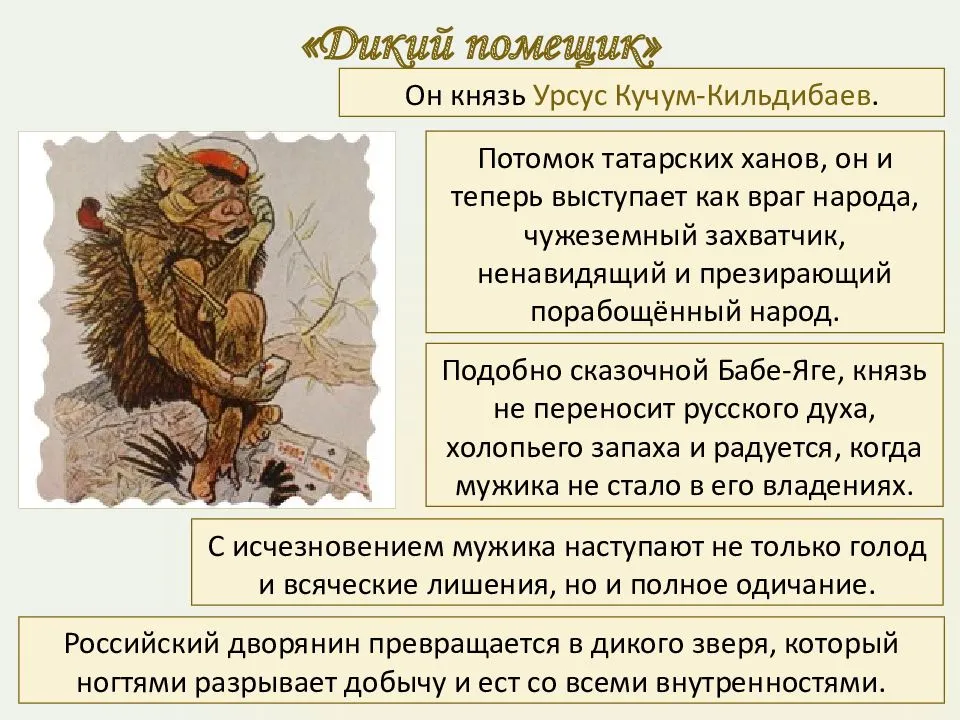 «Дикий помещик»

Он князь Урсус Кучум-Кильдибаев.

Потомок татарских ханов, он и теперь выступает как враг народа, чужеземный захватчик, ненавидящий и презирающий порабощённый народ.

Подобно сказочной Бабе-Яге, князь не переносит русского духа, холопьего запаха и радуется, когда мужика не стало в его владениях.

С исчезновением мужика наступают не только голод и всяческие лишения, но и полное одичание.

Российский дворянин превращается в дикого зверя, который ногтями разрывает добычу и ест со всеми внутренностями.